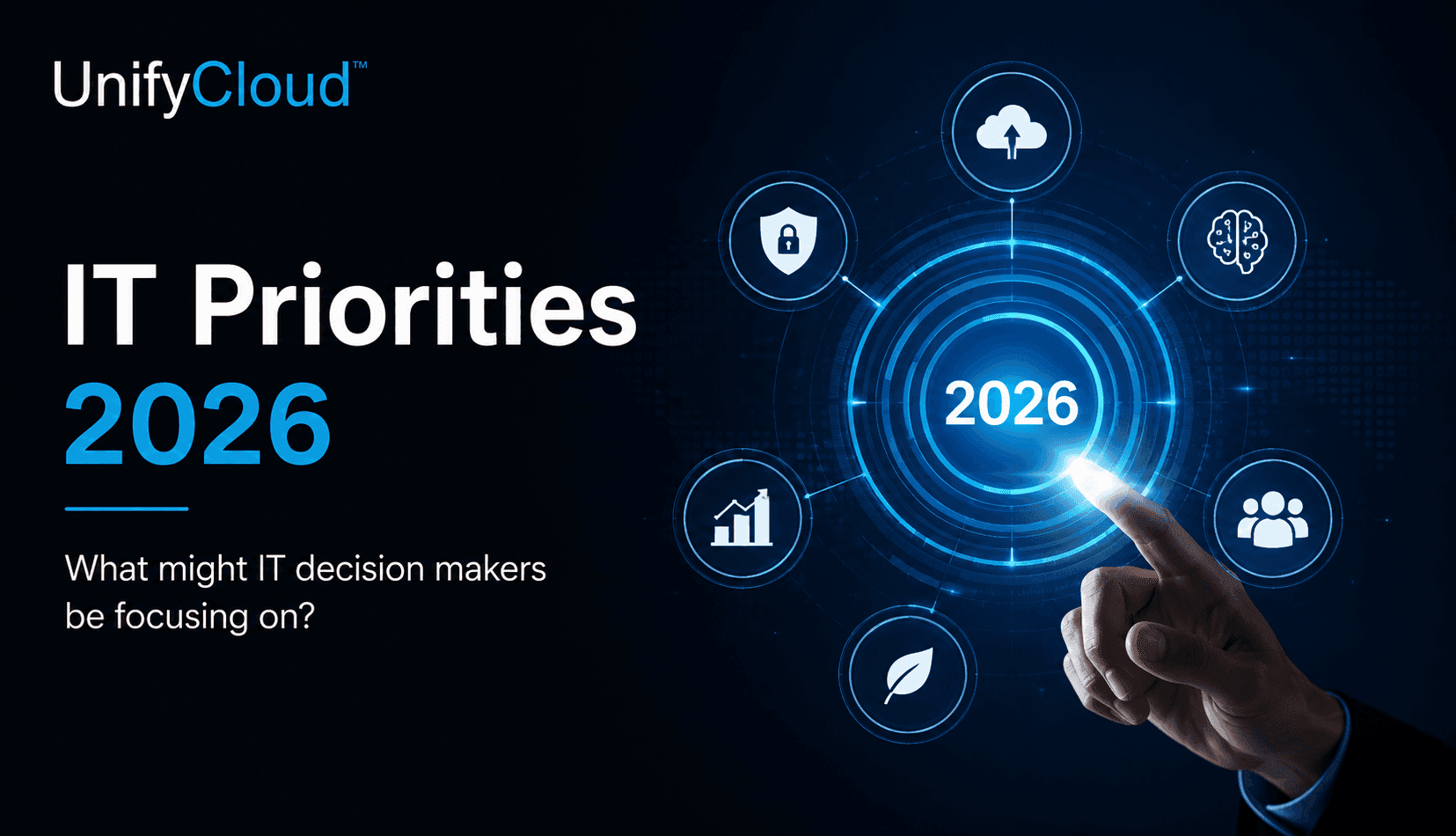 UnifyCloud™

IT Priorities
2026

What might IT decision makers be focusing on?

2026